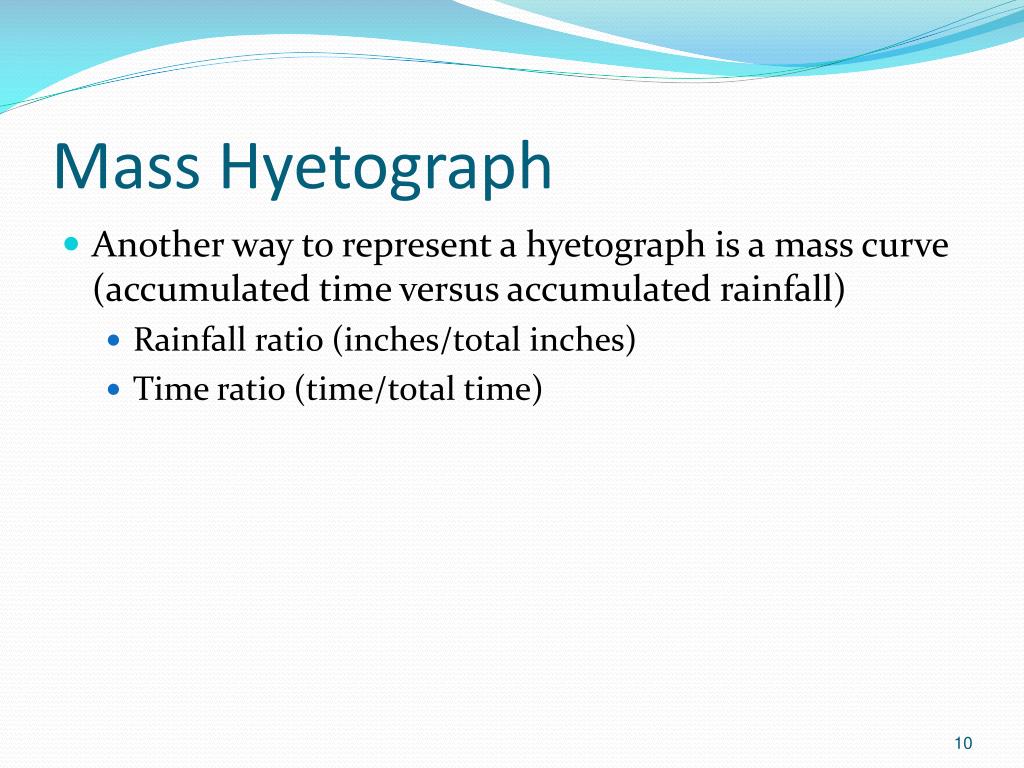 Mass Hyetograph

Another way to represent a hyetograph is a mass curve (accumulated time versus accumulated rainfall)

Rainfall ratio (inches/total inches)

Time ratio (time/total time)

10